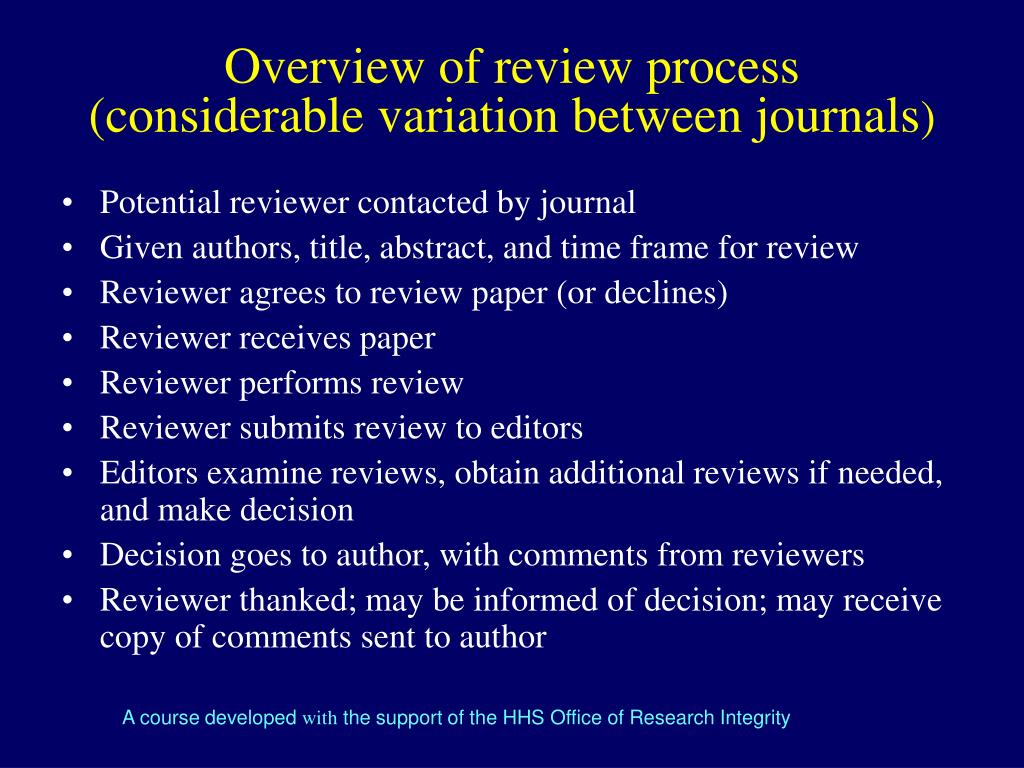 Overview of review process
(considerable variation between journals)

• Potential reviewer contacted by journal
• Given authors, title, abstract, and time frame for review
• Reviewer agrees to review paper (or declines)
• Reviewer receives paper
• Reviewer performs review
• Reviewer submits review to editors
• Editors examine reviews, obtain additional reviews if needed, and make decision
• Decision goes to author, with comments from reviewers
• Reviewer thanked; may be informed of decision; may receive copy of comments sent to author

A course developed with the support of the HHS Office of Research Integrity